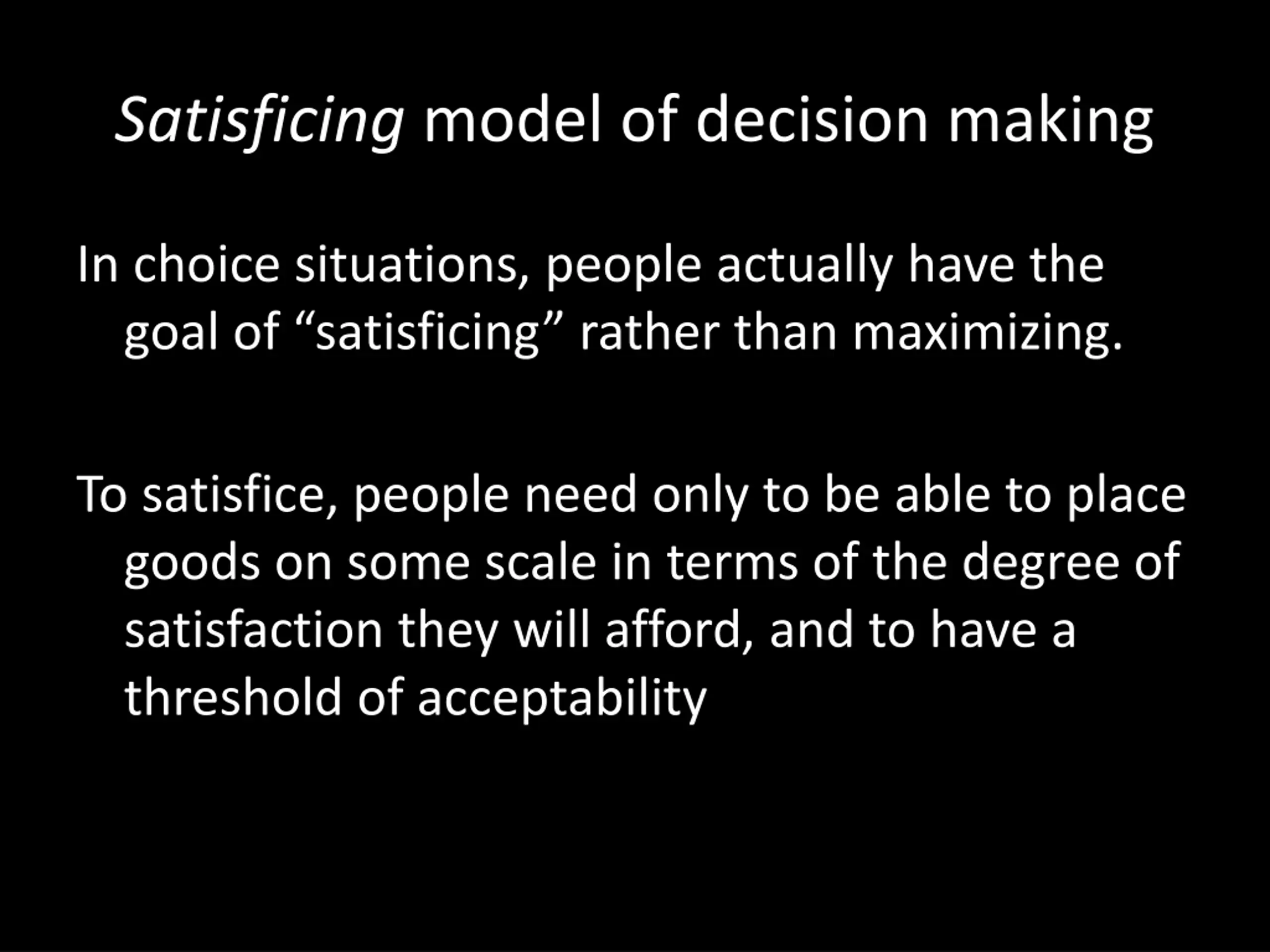 Satisficing model of decision making

In choice situations, people actually have the goal of “satisficing” rather than maximizing.

To satisfice, people need only to be able to place goods on some scale in terms of the degree of satisfaction they will afford, and to have a threshold of acceptability